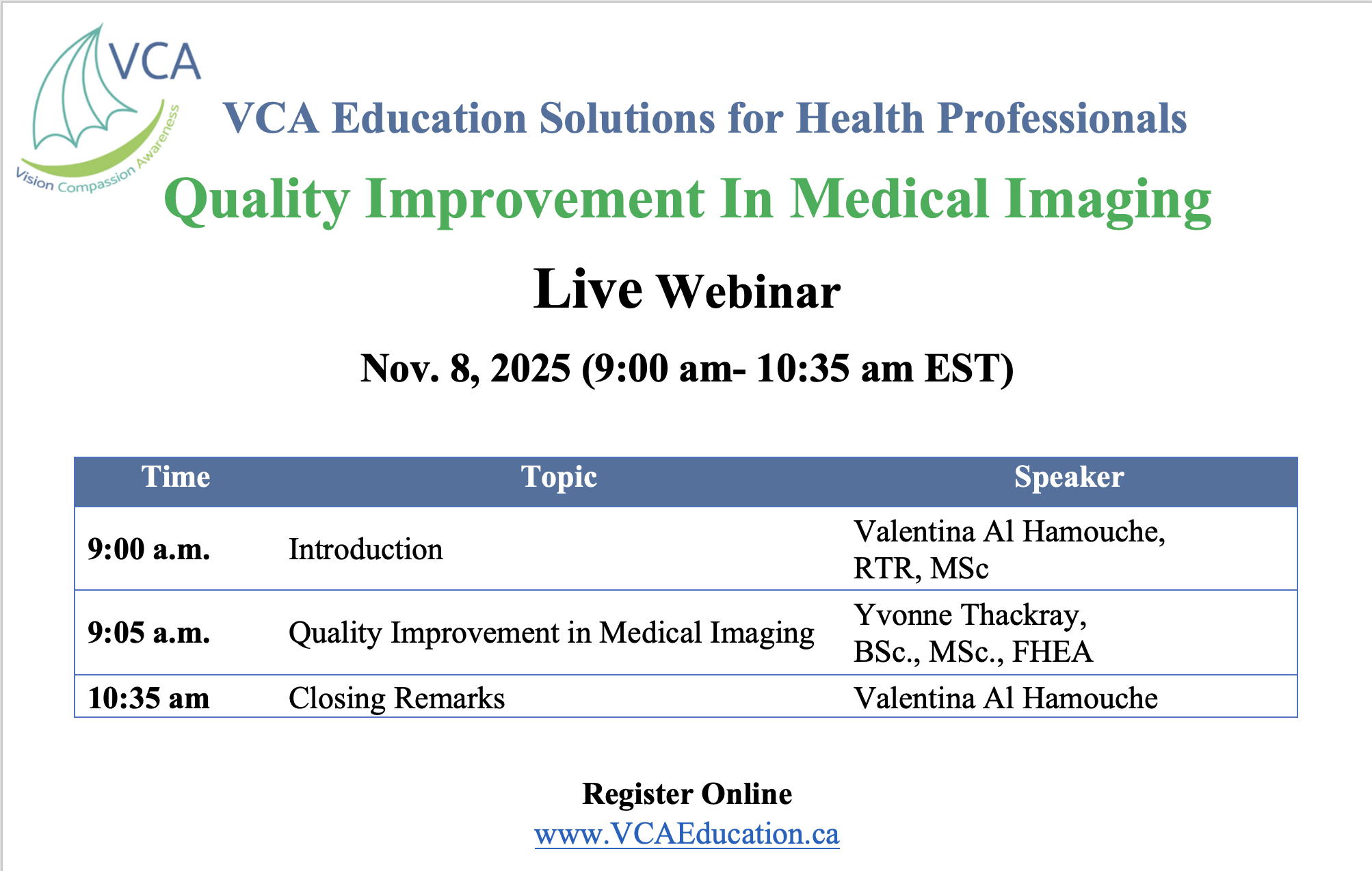 VCA
Vision Compassion Awareness

VCA Education Solutions for Health Professionals

Quality Improvement In Medical Imaging

Live Webinar

Nov. 8, 2025 (9:00 am- 10:35 am EST)

| Time | Topic | Speaker |
|---|---|---|
| 9:00 a.m. | Introduction | Valentina Al Hamouche, RTR, MSc |
| 9:05 a.m. | Quality Improvement in Medical Imaging | Yvonne Thackray, BSc., MSc., FHEA |
| 10:35 am | Closing Remarks | Valentina Al Hamouche |

Register Online
www.VCAEducation.ca